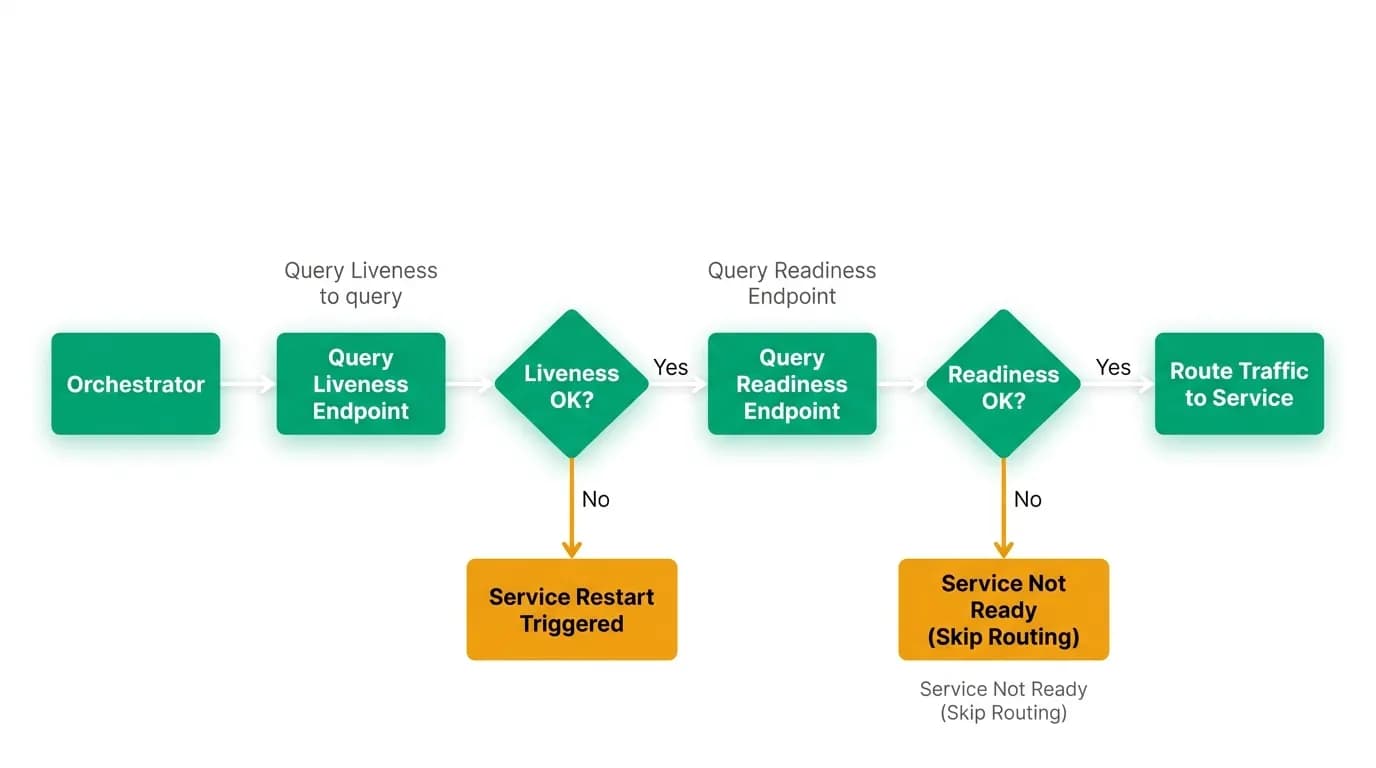 Query Liveness to query

Query Readiness Endpoint

Orchestrator

Query Liveness Endpoint

Liveness OK?

Yes

Query Readiness Endpoint

Readiness OK?

Yes

Route Traffic to Service

No

No

Service Restart Triggered

Service Not Ready (Skip Routing)

Service Not Ready (Skip Routing)